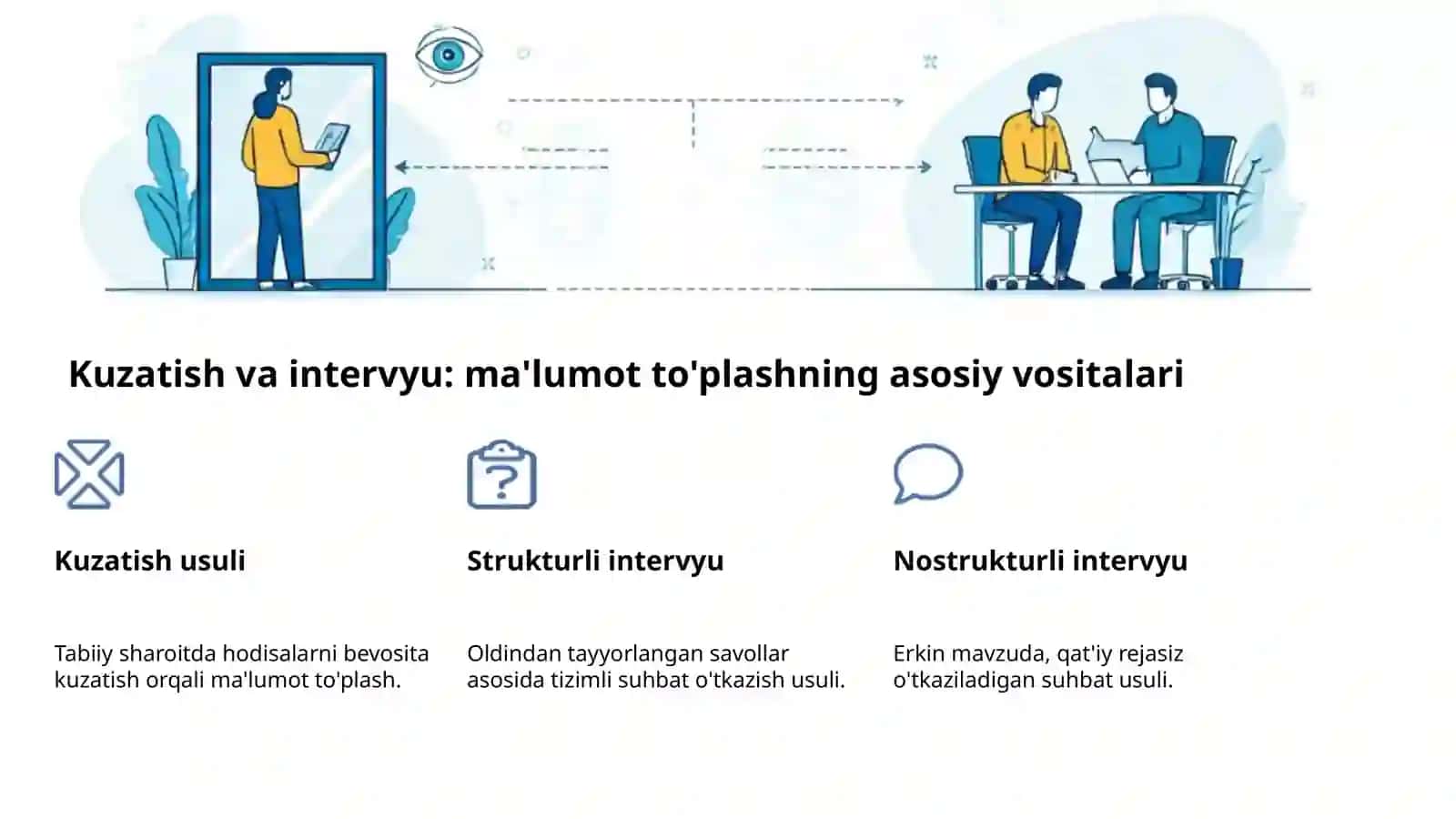 Kuzatish va intervyu: ma'lumot to'plashning asosiy vositalari

Kuzatish usuli

Tabiiy sharoitda hodisalarni bevosita kuzatish orqali ma'lumot to'plash.

Strukturli intervyu

Oldindan tayyorlangan savollar asosida tizimli suhbat o'tkazish usuli.

Nostrukturli intervyu

Erkin mavzuda, qat'iy rejasiz o'tkaziladigan suhbat usuli.